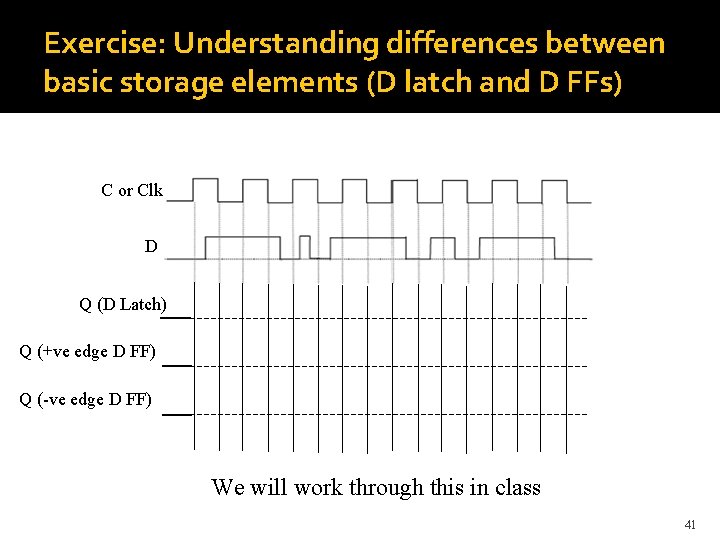 Exercise: Understanding differences between basic storage elements (D latch and D FFs)

C or Clk

D

Q (D Latch)

Q (+ve edge D FF)

Q (-ve edge D FF)

We will work through this in class

41